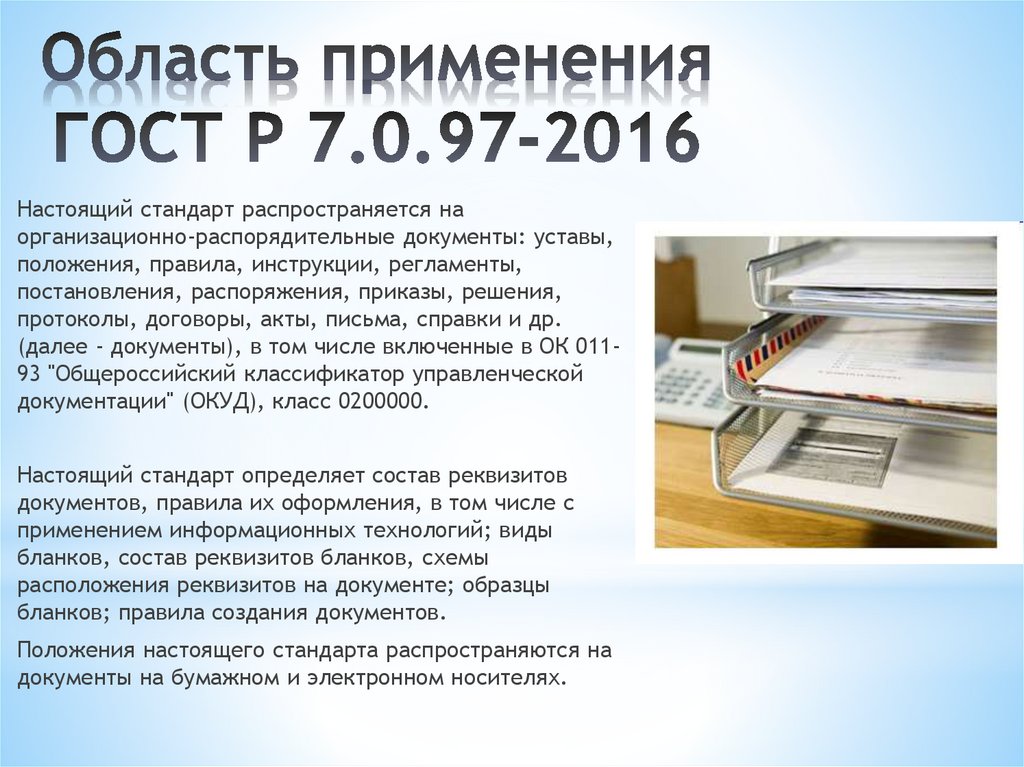 Область применения ГОСТ Р 7.0.97-2016

Настоящий стандарт распространяется на организационно-распорядительные документы: уставы, положения, правила, инструкции, регламенты, постановления, распоряжения, приказы, решения, протоколы, договоры, акты, письма, справки и др. (далее - документы), в том числе включенные в ОК 011-93 "Общероссийский классификатор управленческой документации" (ОКУД), класс 0200000.

Настоящий стандарт определяет состав реквизитов документов, правила их оформления, в том числе с применением информационных технологий; виды бланков, состав реквизитов бланков, схемы расположения реквизитов на документе; образцы бланков; правила создания документов.

Положения настоящего стандарта распространяются на документы на бумажном и электронном носителях.